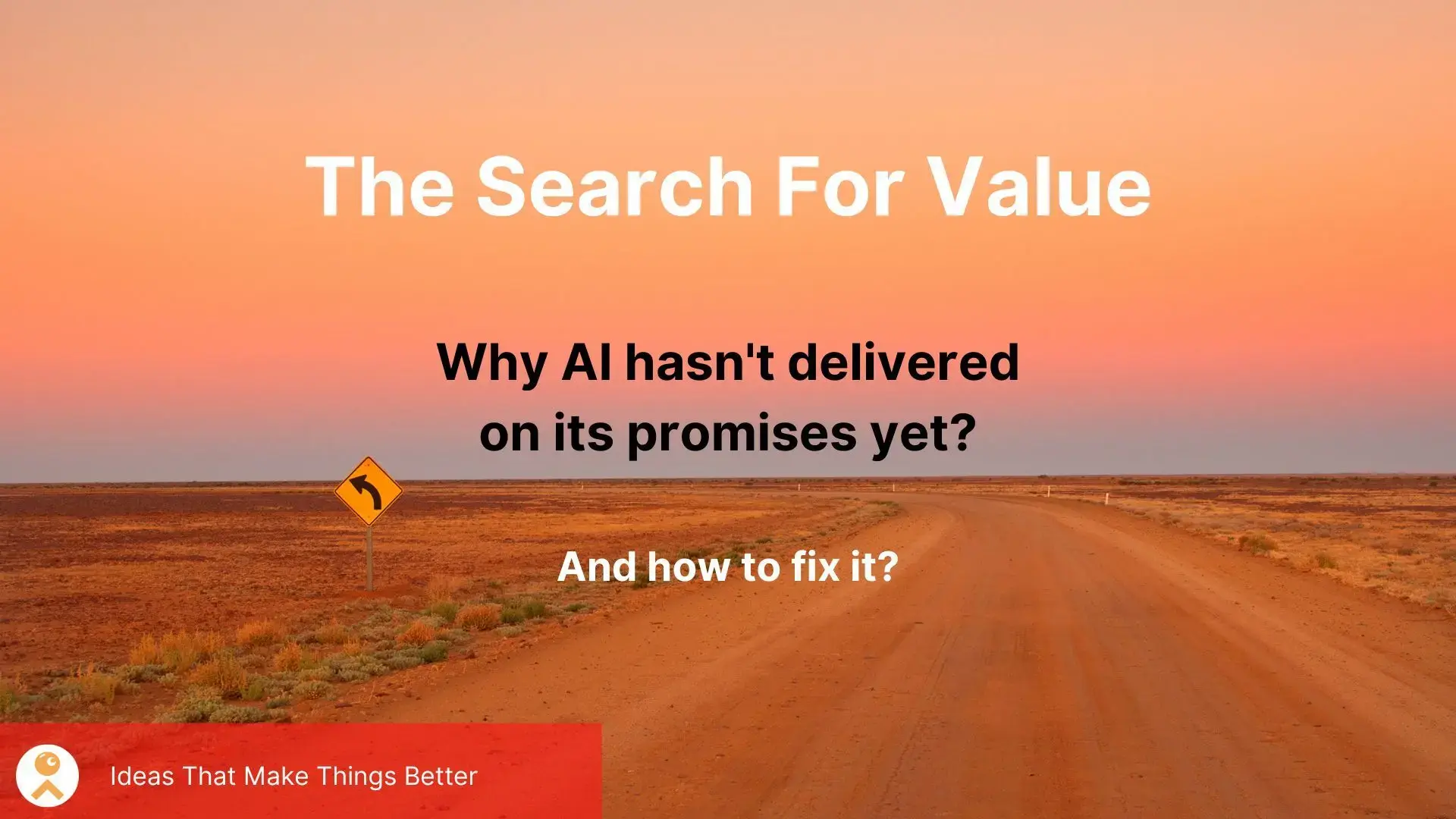 The Search For Value

Why AI hasn't delivered on its promises yet?

And how to fix it?

Ideas That Make Things Better